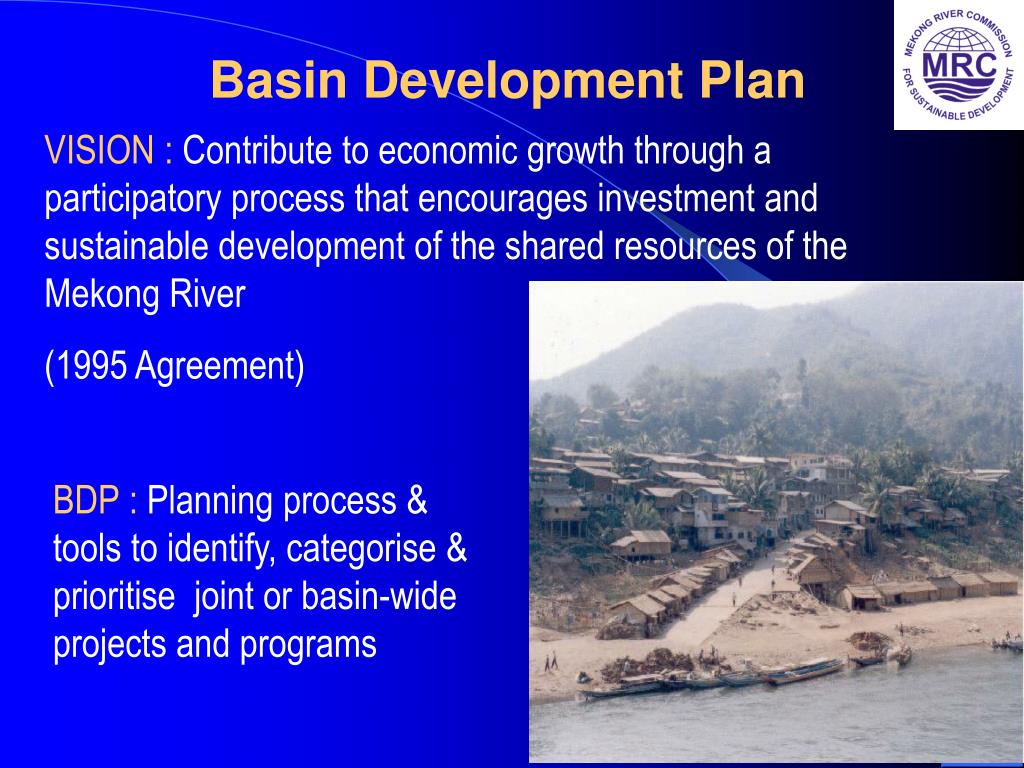 Basin Development Plan

MEKONG RIVER COMMISSION
MRC
FOR SUSTAINABLE DEVELOPMENT

VISION : Contribute to economic growth through a participatory process that encourages investment and sustainable development of the shared resources of the Mekong River

(1995 Agreement)

BDP : Planning process & tools to identify, categorise & prioritise joint or basin-wide projects and programs